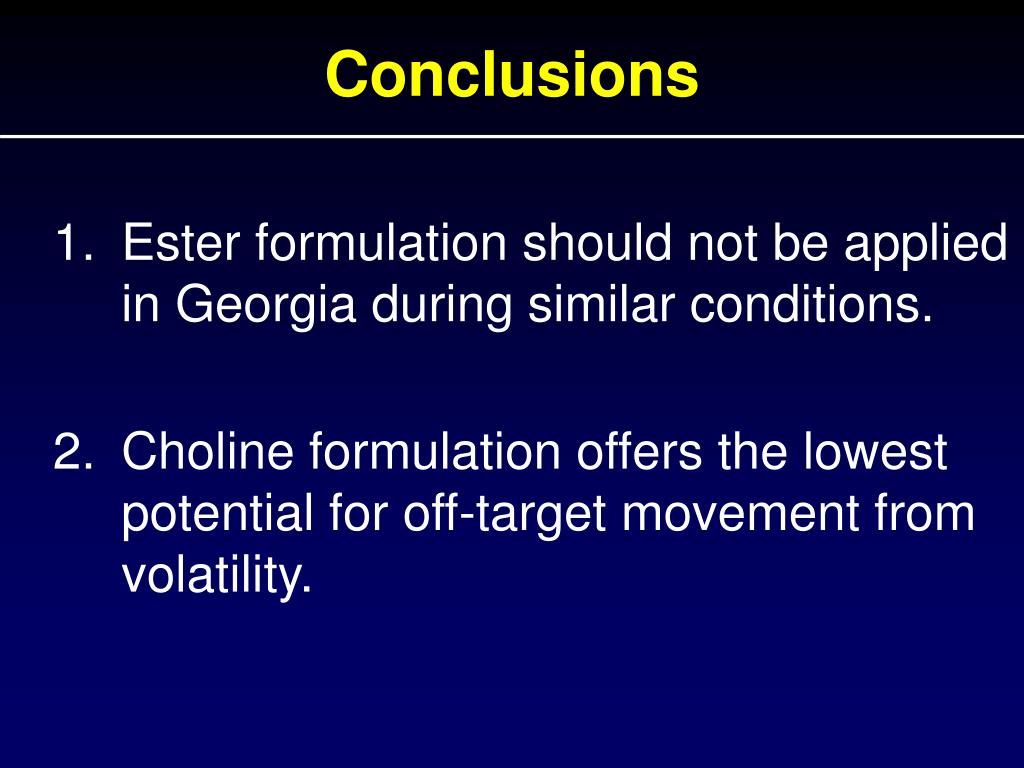 Conclusions

1. Ester formulation should not be applied in Georgia during similar conditions.

2. Choline formulation offers the lowest potential for off-target movement from volatility.